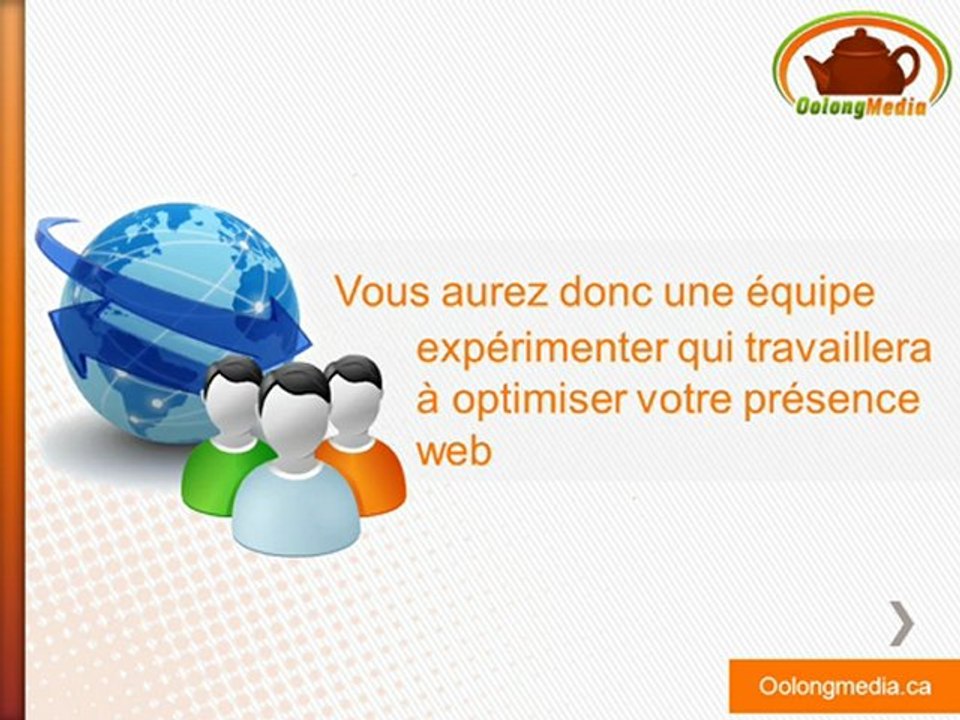 OolongMedia

Vous aurez donc une équipe expérimenter qui travaillera à optimiser votre présence web

Oolongmedia.ca